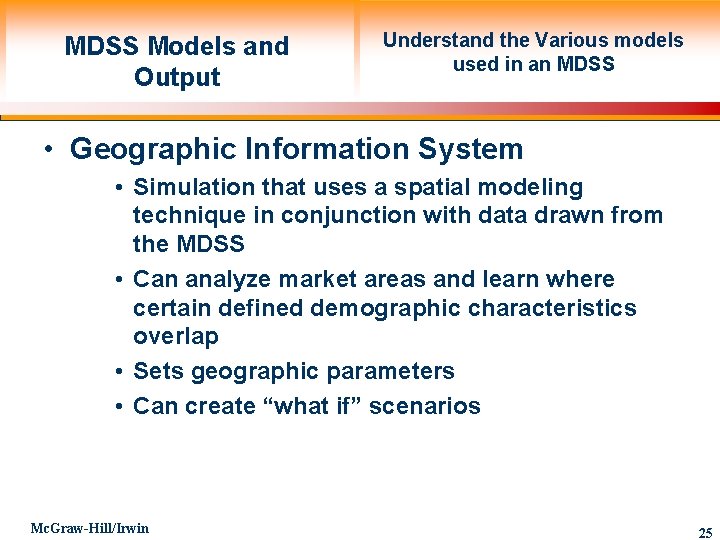 MDSS Models and Output

Understand the Various models used in an MDSS

• Geographic Information System
• Simulation that uses a spatial modeling technique in conjunction with data drawn from the MDSS
• Can analyze market areas and learn where certain defined demographic characteristics overlap
• Sets geographic parameters
• Can create “what if” scenarios

McGraw-Hill/Irwin

25